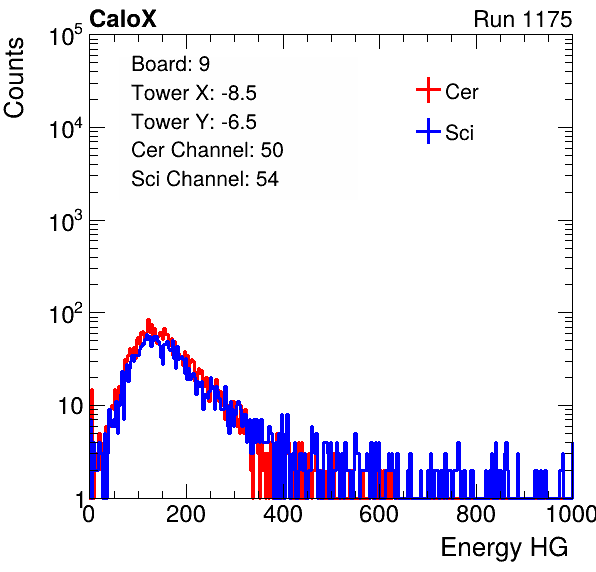 CaloX

Run 1175

Counts

$10^5$
$10^4$
$10^3$
$10^2$
10
1

Board: 9
Tower X: -8.5
Tower Y: -6.5
Cer Channel: 50
Sci Channel: 54

Cer
Sci

0
200
400
600
800
1000

Energy HG